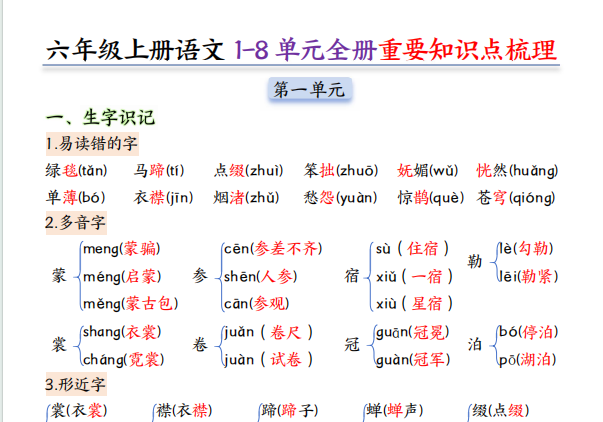 六年级上册语文 1-8 单元全册重要知识点梳理

第一单元

一、生字识记

1.易读错的字

绿毯(tǎn)　马蹄(tí)　点缀(zhuì)　笨拙(zhuō)　妩媚(wǔ)　恍然(huǎng)

单薄(bó)　衣襟(jīn)　烟渚(zhǔ)　愁怨(yuàn)　惊鹊(què)　苍穹(qióng)

2.多音字

蒙 meng(蒙骗) méng(启蒙) měng(蒙古包)

参 cēn(参差不齐) shēn(人参) cān(参观)

宿 sù（住宿） xiǔ（一宿） xiù（星宿）

勒 lè(勾勒) lēi(勒紧)

裳 shang(衣裳) cháng(霓裳)

卷 juǎn（卷尺） juàn（试卷）

冠 guān(冠冕) guàn(冠军)

泊 bó(停泊) pō(湖泊)

3.形近字

裳(衣裳)　襟(衣襟)　蹄(蹄子)　蝉(蝉声)　缀(点缀)